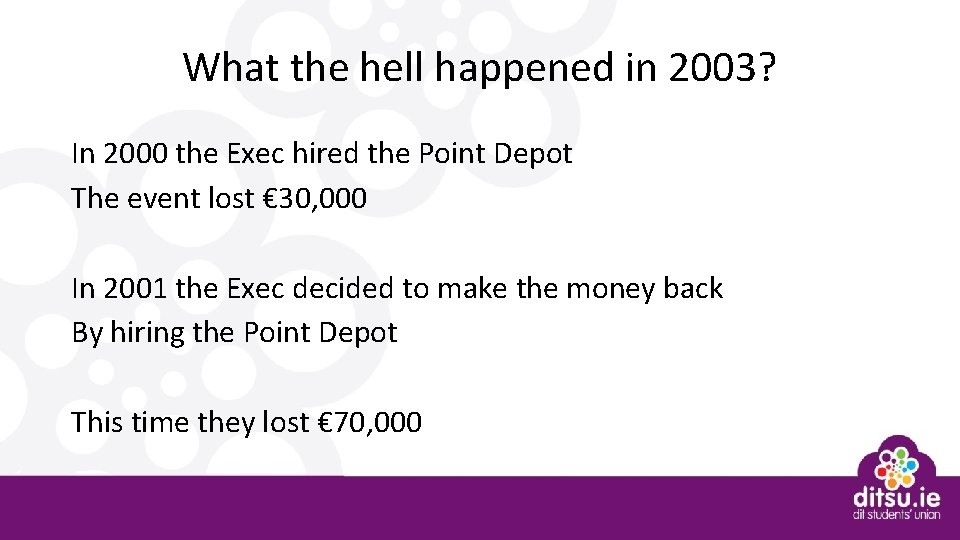 What the hell happened in 2003?

In 2000 the Exec hired the Point Depot
The event lost €30,000

In 2001 the Exec decided to make the money back
By hiring the Point Depot

This time they lost €70,000

ditsu.ie
dit students' union